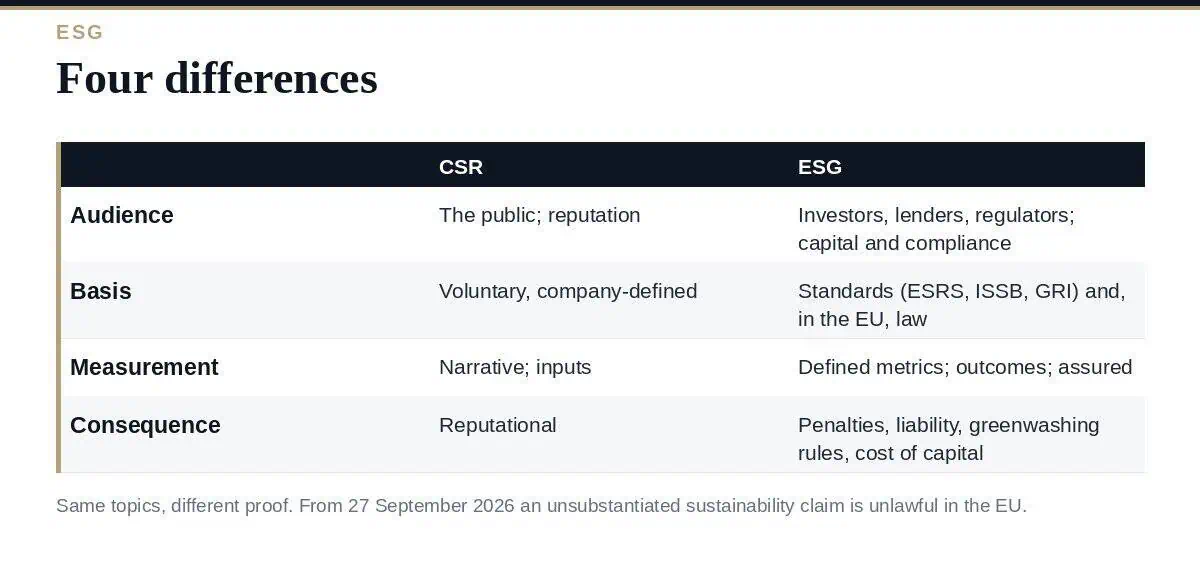 ESG

Four differences

| | CSR | ESG |
|---|---|---|
| Audience | The public; reputation | Investors, lenders, regulators; capital and compliance |
| Basis | Voluntary, company-defined | Standards (ESRS, ISSB, GRI) and, in the EU, law |
| Measurement | Narrative; inputs | Defined metrics; outcomes; assured |
| Consequence | Reputational | Penalties, liability, greenwashing rules, cost of capital |

Same topics, different proof. From 27 September 2026 an unsubstantiated sustainability claim is unlawful in the EU.